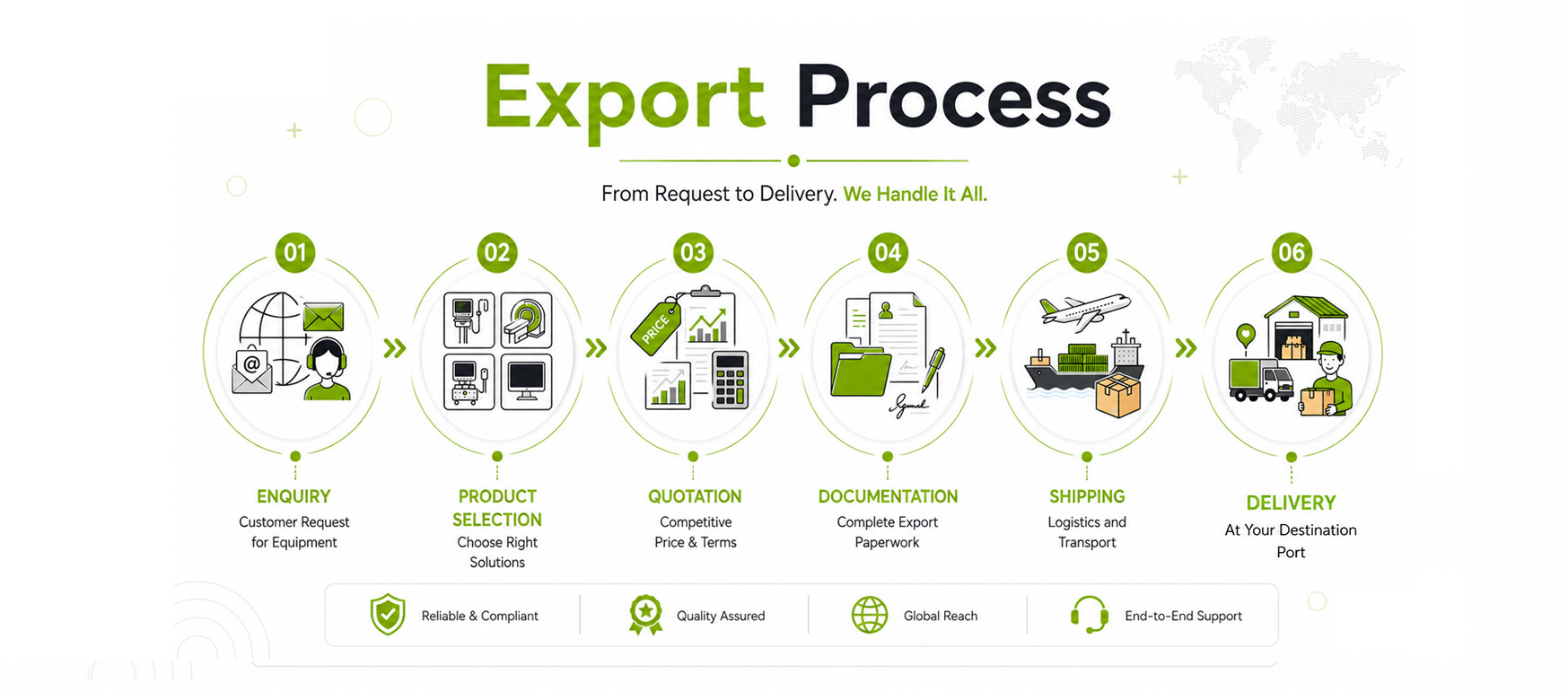 Export Process

From Request to Delivery. We Handle It All.

01
ENQUIRY
Customer Request for Equipment

02
PRODUCT SELECTION
Choose Right Solutions

03
PRICE
QUOTATION
Competitive Price & Terms

04
DOCUMENTATION
Complete Export Paperwork

05
SHIPPING
Logistics and Transport

06
DELIVERY
At Your Destination Port

Reliable & Compliant

Quality Assured

Global Reach

End-to-End Support